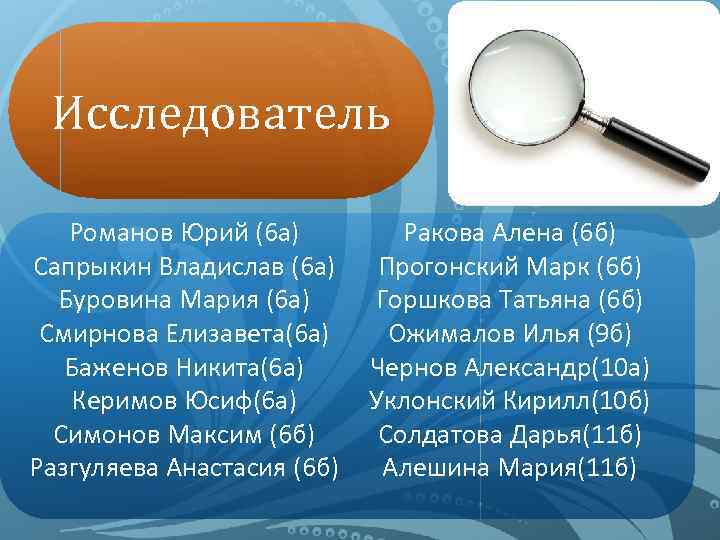 Исследователь

Романов Юрий (6а)
Сапрыкин Владислав (6а)
Буровина Мария (6а)
Смирнова Елизавета(6а)
Баженов Никита(6а)
Керимов Юсиф(6а)
Симонов Максим (6б)
Разгуляева Анастасия (6б)

Ракова Алена (6б)
Прогонский Марк (6б)
Горшкова Татьяна (6б)
Ожималов Илья (9б)
Чернов Александр(10а)
Уклонский Кирилл(10б)
Солдатова Дарья(11б)
Алешина Мария(11б)